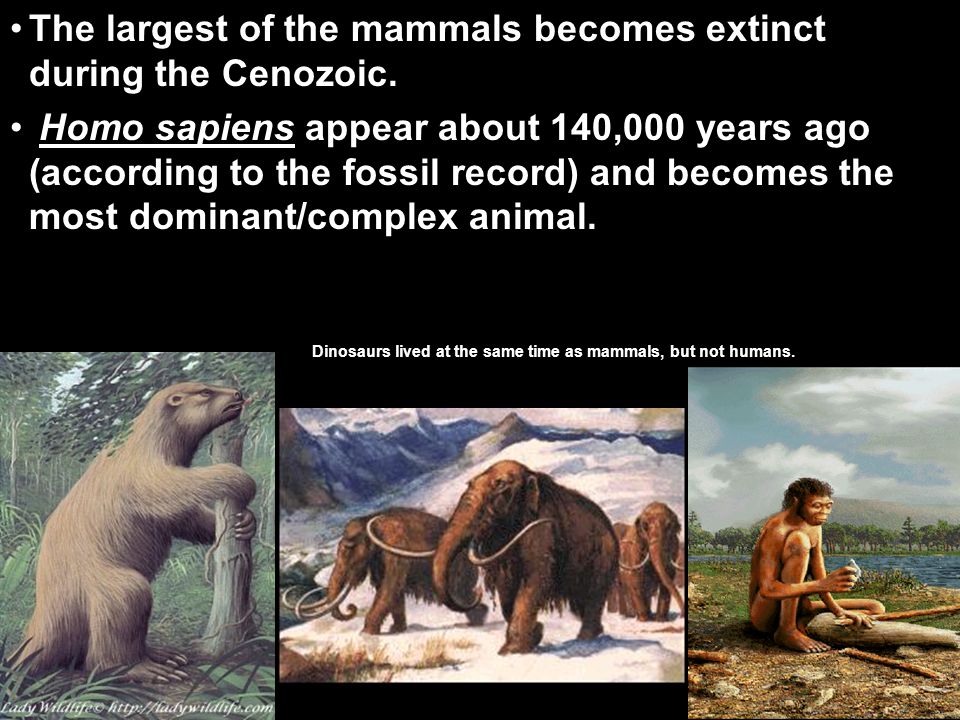 • The largest of the mammals becomes extinct during the Cenozoic.

• Homo sapiens appear about 140,000 years ago (according to the fossil record) and becomes the most dominant/complex animal.

Dinosaurs lived at the same time as mammals, but not humans.

Lady Wildlife © http://ladywildlife.com